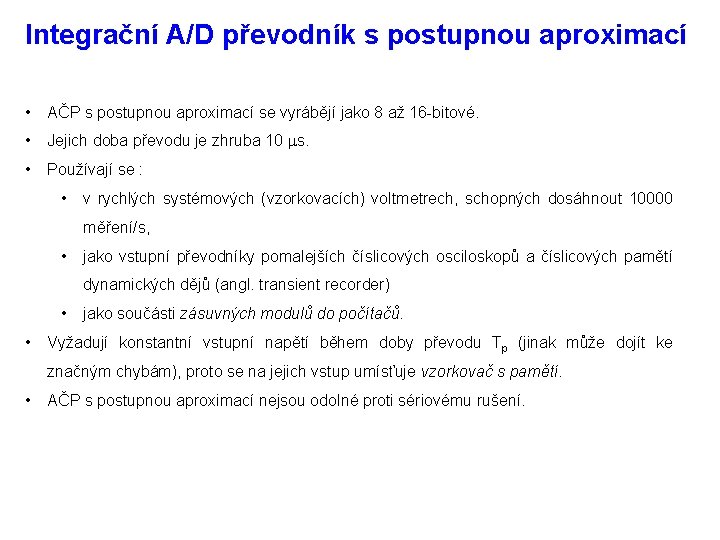 Integrační A/D převodník s postupnou aproximací

• AČP s postupnou aproximací se vyrábějí jako 8 až 16-bitové.
• Jejich doba převodu je zhruba 10 μs.
• Používají se :
  • v rychlých systémových (vzorkovacích) voltmetrech, schopných dosáhnout 10000 měření/s,
  • jako vstupní převodníky pomalejších číslicových osciloskopů a číslicových pamětí dynamických dějů (angl. transient recorder)
  • jako součásti zásuvných modulů do počítačů.
• Vyžadují konstantní vstupní napětí během doby převodu $T_p$ (jinak může dojít ke značným chybám), proto se na jejich vstup umísťuje vzorkovač s pamětí.
• AČP s postupnou aproximací nejsou odolné proti sériovému rušení.